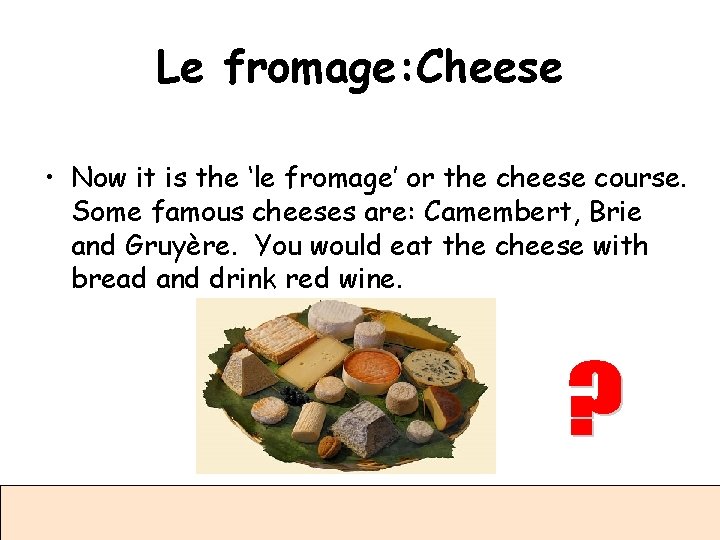 Le fromage:Cheese

• Now it is the 'le fromage' or the cheese course. Some famous cheeses are: Camembert, Brie and Gruyère. You would eat the cheese with bread and drink red wine.

?